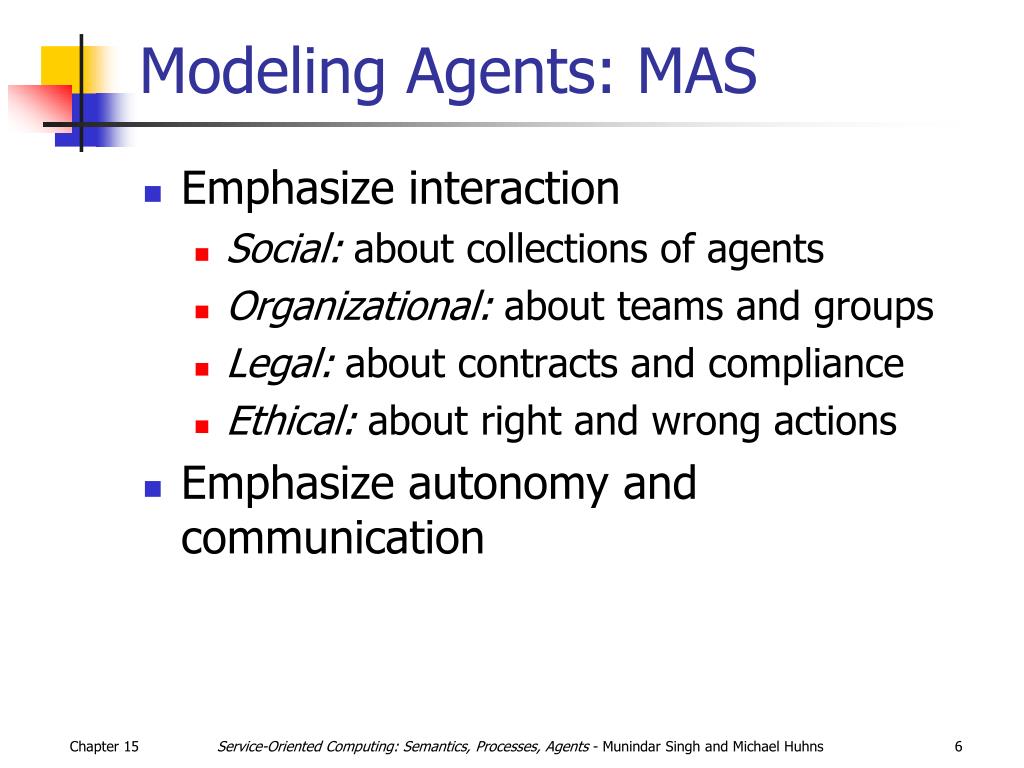 Modeling Agents: MAS

Emphasize interaction

Social: about collections of agents

Organizational: about teams and groups

Legal: about contracts and compliance

Ethical: about right and wrong actions

Emphasize autonomy and communication

Chapter 15

Service-Oriented Computing: Semantics, Processes, Agents - Munindar Singh and Michael Huhns

6